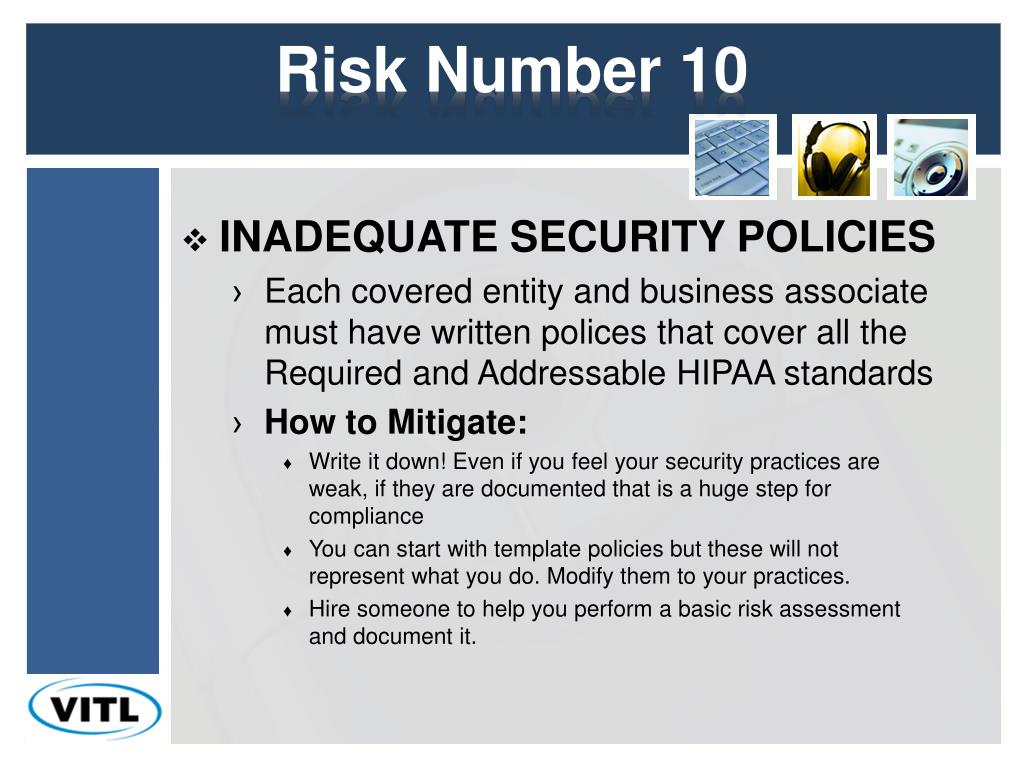 Risk Number 10

❖ INADEQUATE SECURITY POLICIES

› Each covered entity and business associate must have written polices that cover all the Required and Addressable HIPAA standards

› How to Mitigate:

♦ Write it down! Even if you feel your security practices are weak, if they are documented that is a huge step for compliance

♦ You can start with template policies but these will not represent what you do. Modify them to your practices.

♦ Hire someone to help you perform a basic risk assessment and document it.

VITL